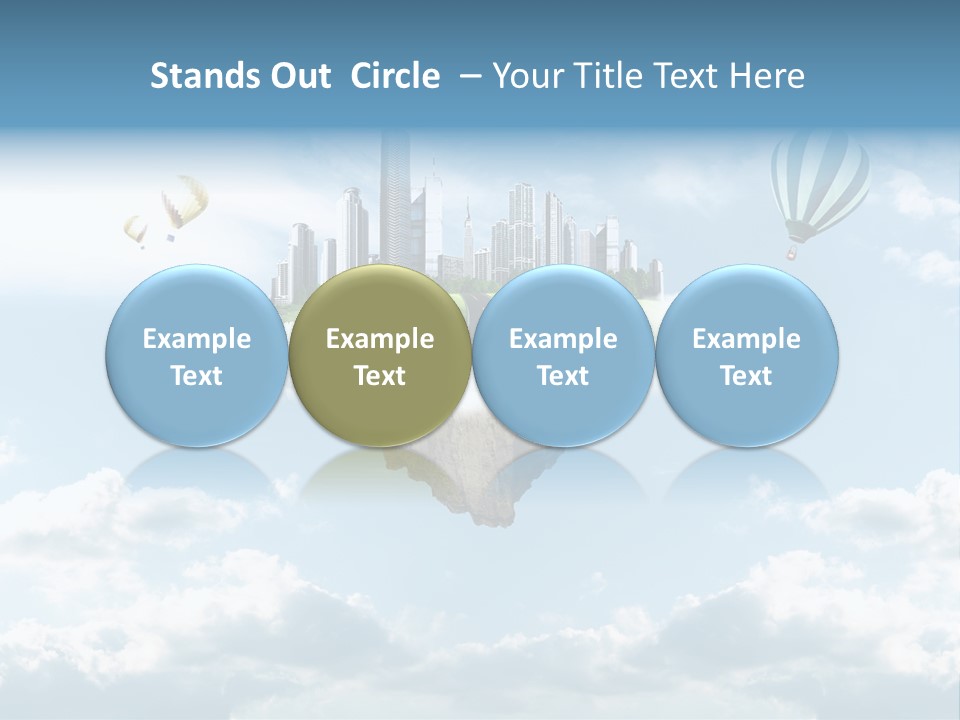 Stands Out Circle – Your Title Text Here

Example Text

Example Text

Example Text

Example Text